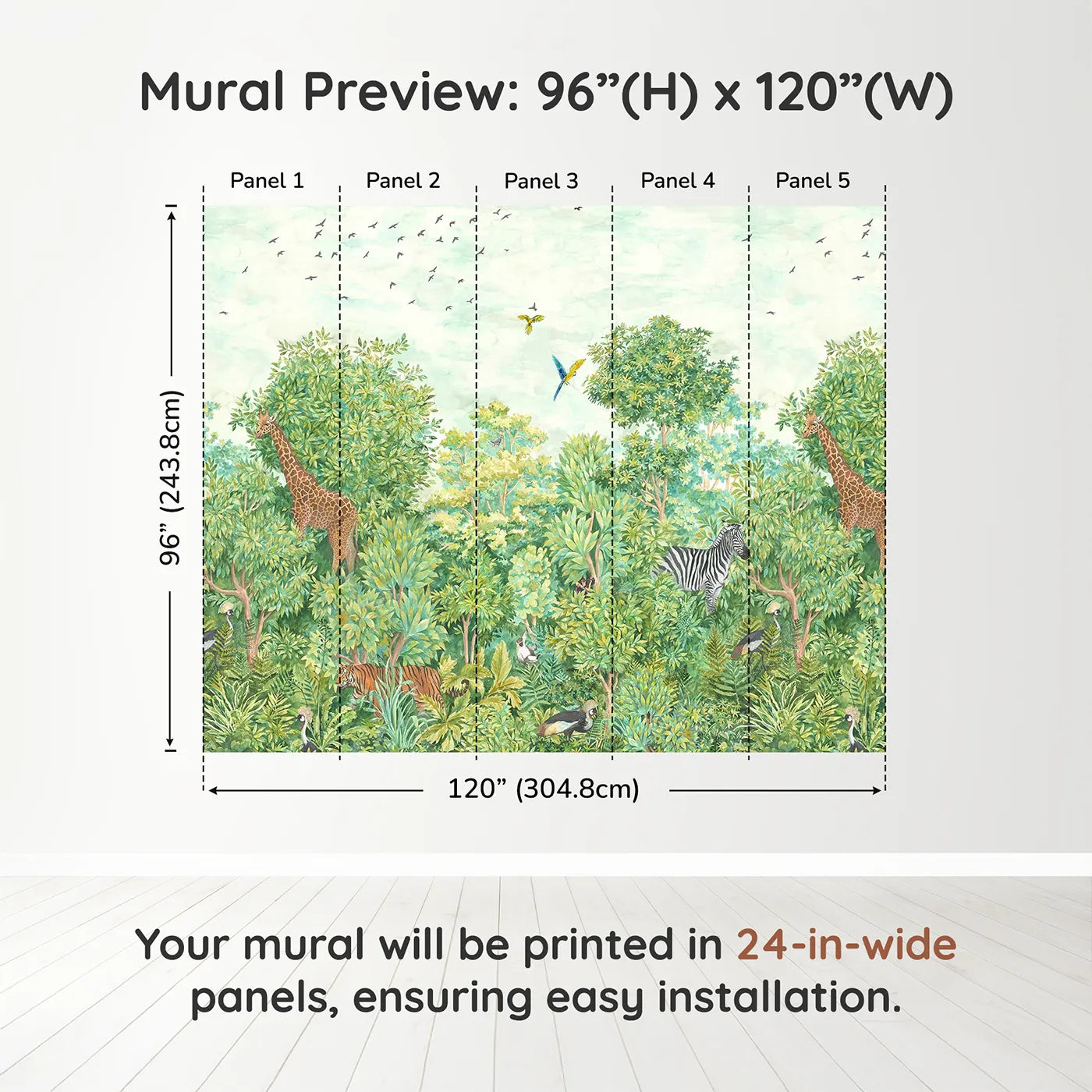 Mural Preview: 96”(H) x 120”(W)

Panel 1
Panel 2
Panel 3
Panel 4
Panel 5

96” (243.8cm)

120” (304.8cm)

Your mural will be printed in 24-in-wide panels, ensuring easy installation.